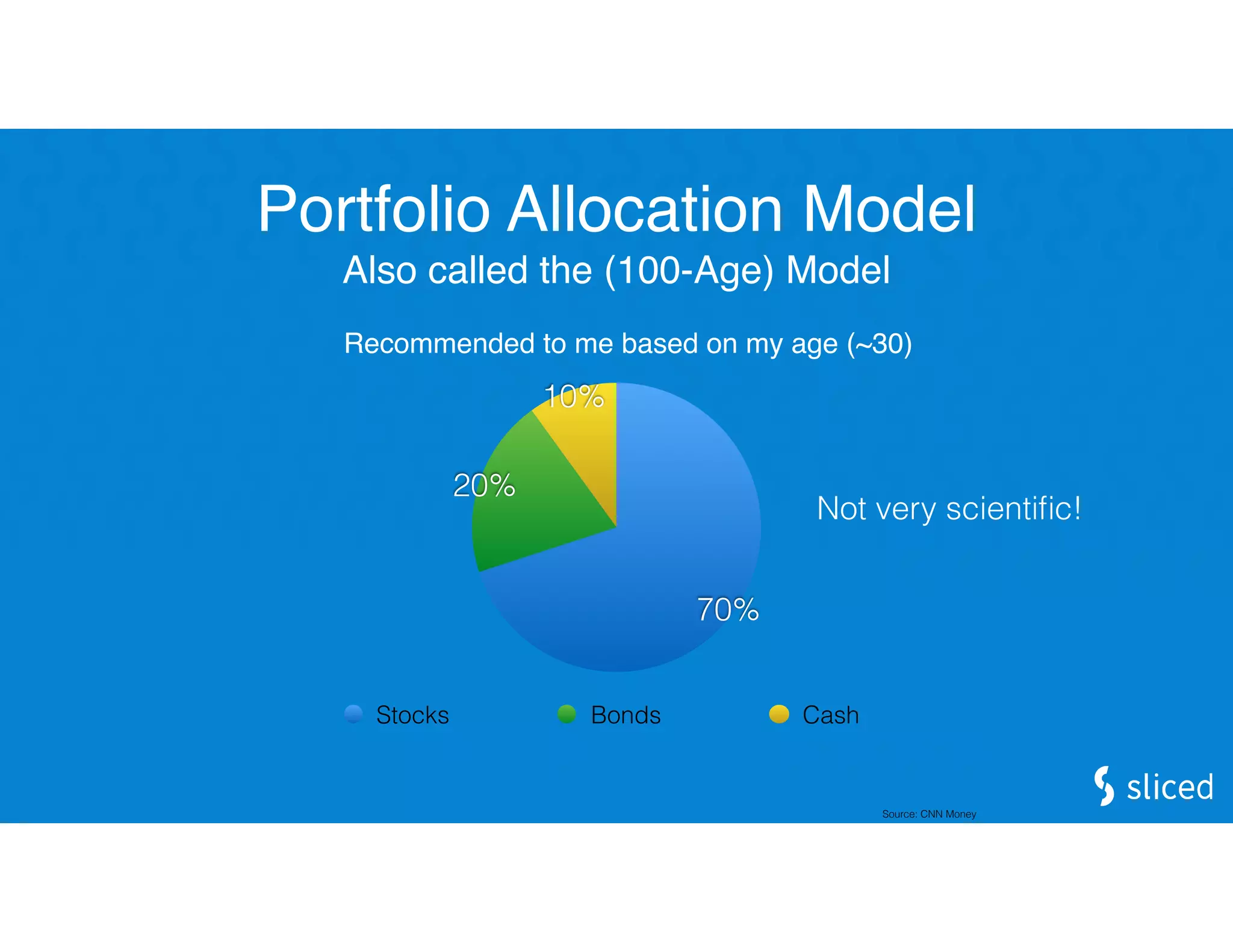 Portfolio Allocation Model
Also called the (100-Age) Model

Recommended to me based on my age (~30)

10%
20%
70%

Not very scientific!

Stocks Bonds Cash

sliced

Source: CNN Money